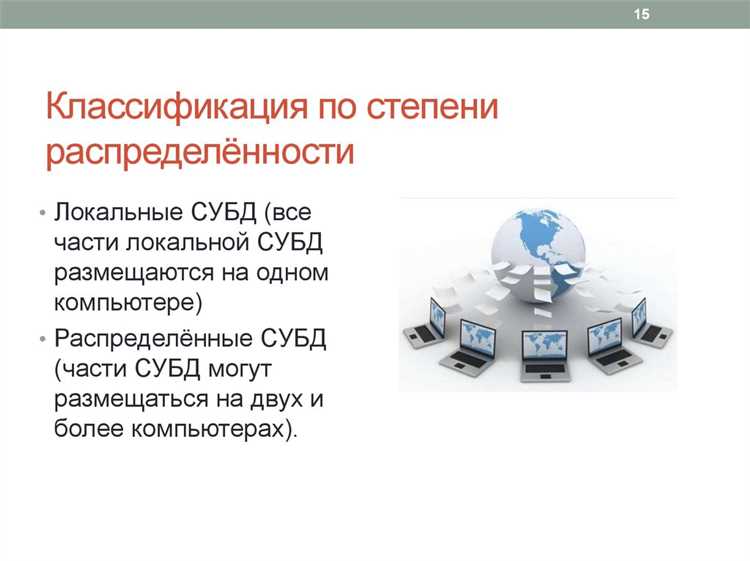 15

Классификация по степени распределённости

• Локальные СУБД (все части локальной СУБД размещаются на одном компьютере)
• Распределённые СУБД (части СУБД могут размещаться на двух и более компьютерах).